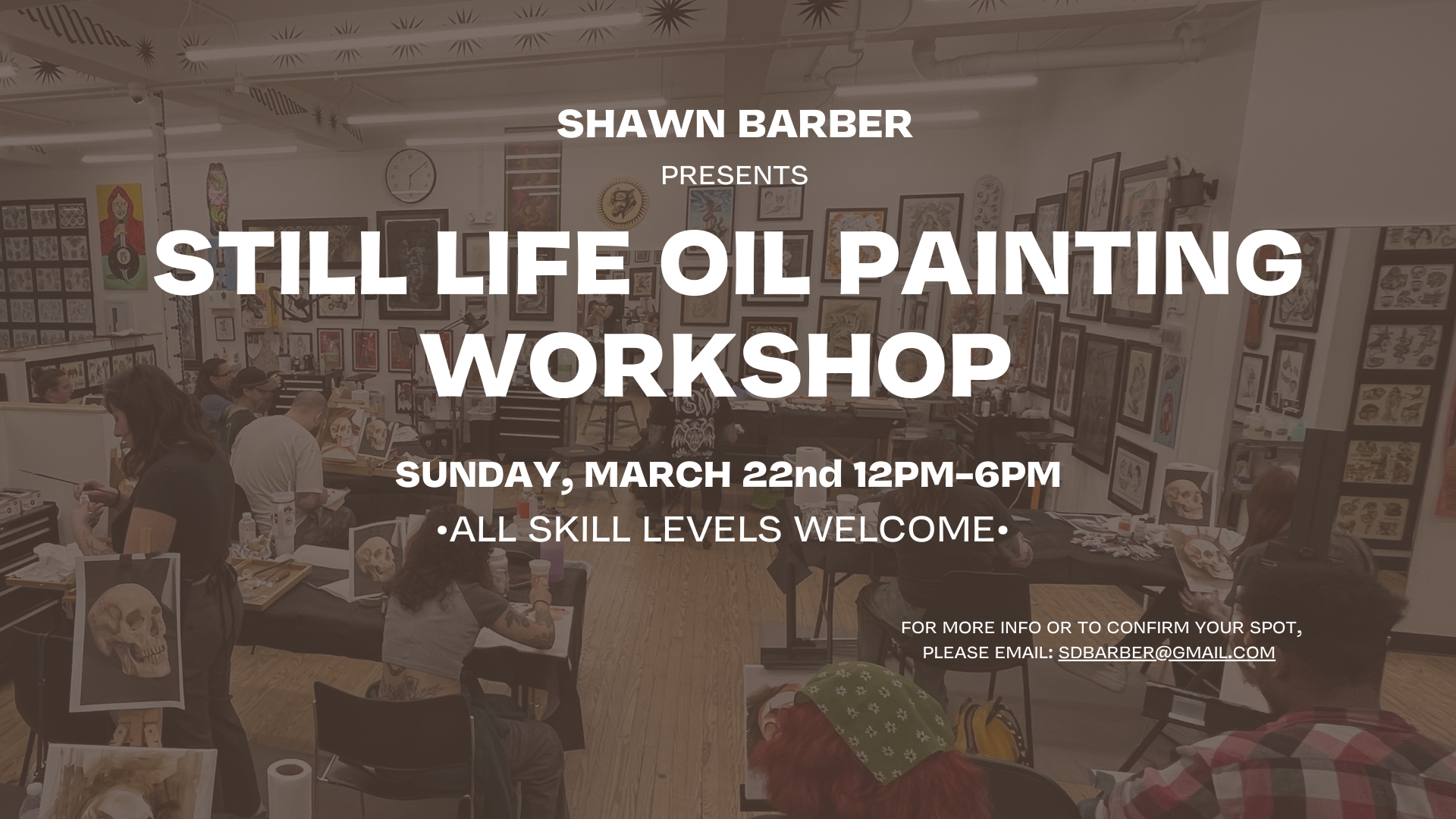 SHAWN BARBER

PRESENTS

STILL LIFE OIL PAINTING WORKSHOP

SUNDAY, MARCH 22nd 12PM-6PM

•ALL SKILL LEVELS WELCOME•

FOR MORE INFO OR TO CONFIRM YOUR SPOT, PLEASE EMAIL: SDBARBER@GMAIL.COM